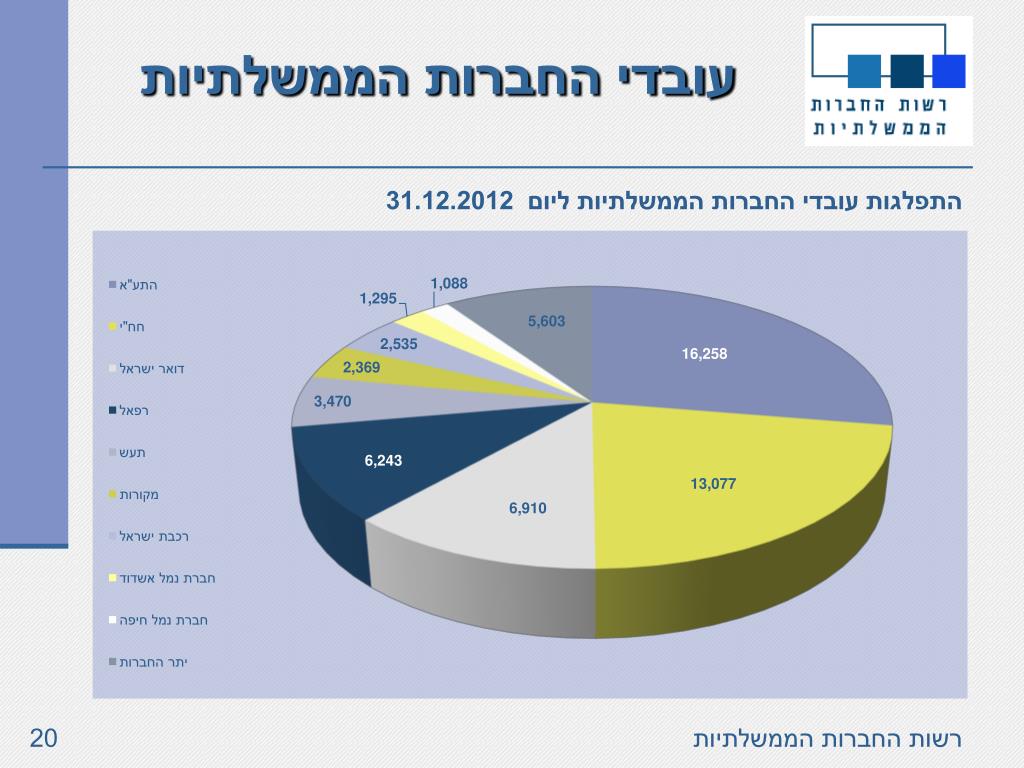 עובדי החברות הממשלתיות

רשות החברות הממשלתיות

התפלגות עובדי החברות הממשלתיות ליום 31.12.2012

התע"א
חח"י
דואר ישראל
רפאל
תעש
מקורות
רכבת ישראל
חברת נמל אשדוד
חברת נמל חיפה
יתר החברות

16,258
13,077
6,910
6,243
3,470
2,369
2,535
1,295
1,088
5,603

רשות החברות הממשלתיות
20